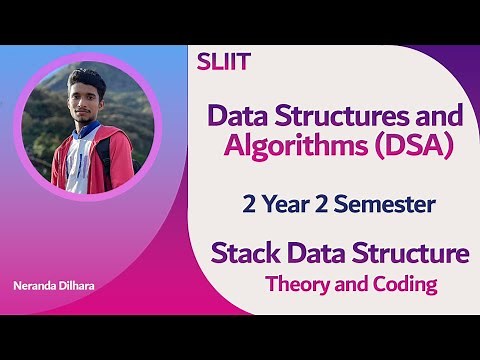 SLIIT

Data Structures and Algorithms (DSA)

2 Year 2 Semester

Stack Data Structure
Theory and Coding

Neranda Dilhara